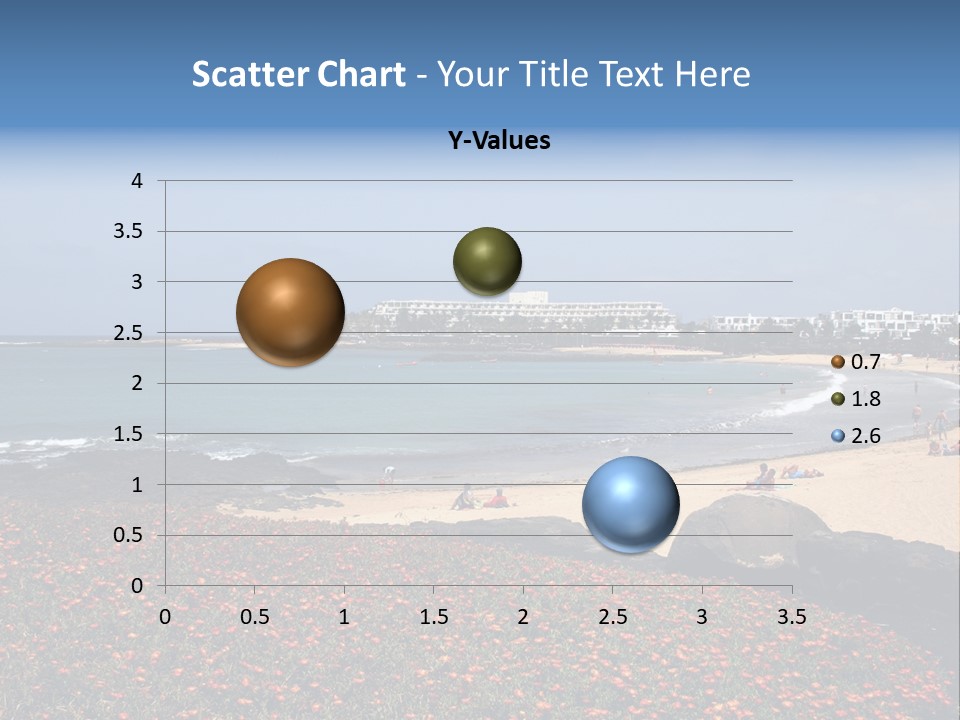 Scatter Chart - Your Title Text Here

Y-Values

4
3.5
3
2.5
2
1.5
1
0.5
0

0 0.5 1 1.5 2 2.5 3 3.5

0.7
1.8
2.6